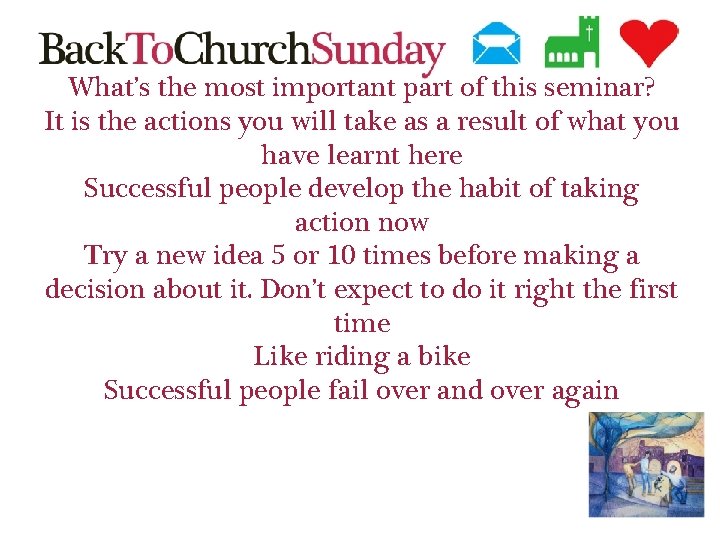 BackToChurchSunday

What's the most important part of this seminar?

It is the actions you will take as a result of what you have learnt here

Successful people develop the habit of taking action now

Try a new idea 5 or 10 times before making a decision about it. Don't expect to do it right the first time

Like riding a bike

Successful people fail over and over again